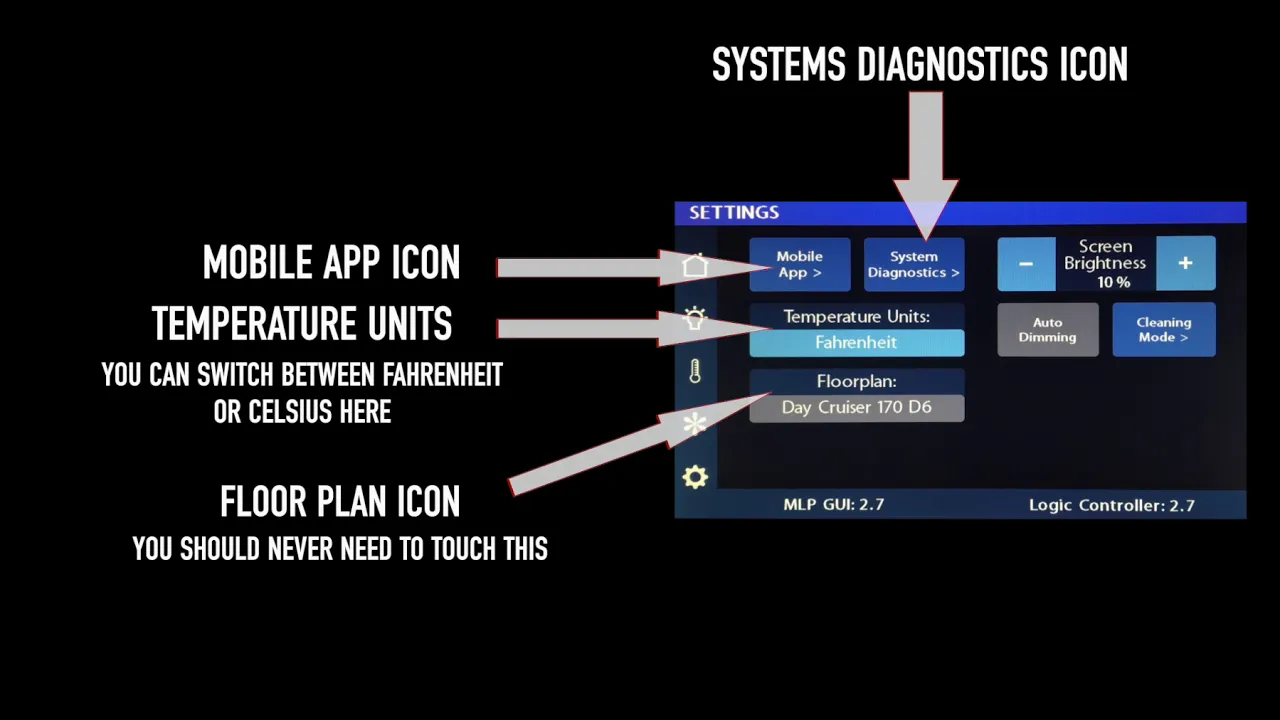 SYSTEMS DIAGNOSTICS ICON

MOBILE APP ICON

TEMPERATURE UNITS

YOU CAN SWITCH BETWEEN FAHRENHEIT OR CELSIUS HERE

FLOOR PLAN ICON

YOU SHOULD NEVER NEED TO TOUCH THIS

SETTINGS

Mobile App >

System Diagnostics >

−

Screen Brightness 10 %

+

Temperature Units:

Fahrenheit

Auto Dimming

Cleaning Mode >

Floorplan:

Day Cruiser 170 D6

MLP GUI: 2.7

Logic Controller: 2.7